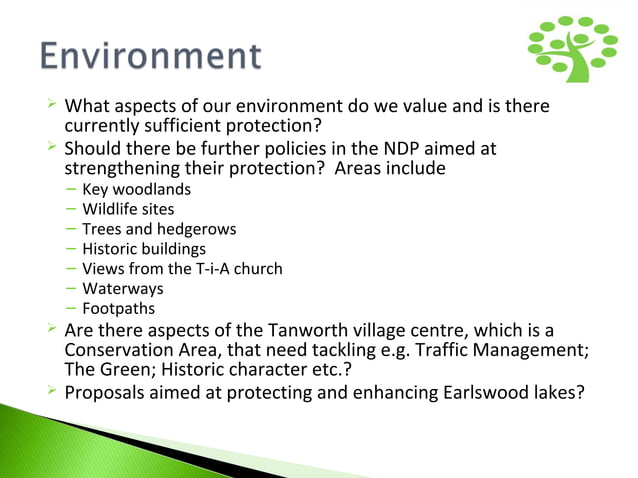 Environment

➢ What aspects of our environment do we value and is there currently sufficient protection?

➢ Should there be further policies in the NDP aimed at strengthening their protection? Areas include
– Key woodlands
– Wildlife sites
– Trees and hedgerows
– Historic buildings
– Views from the T-i-A church
– Waterways
– Footpaths

➢ Are there aspects of the Tanworth village centre, which is a Conservation Area, that need tackling e.g. Traffic Management; The Green; Historic character etc.?

➢ Proposals aimed at protecting and enhancing Earlswood lakes?